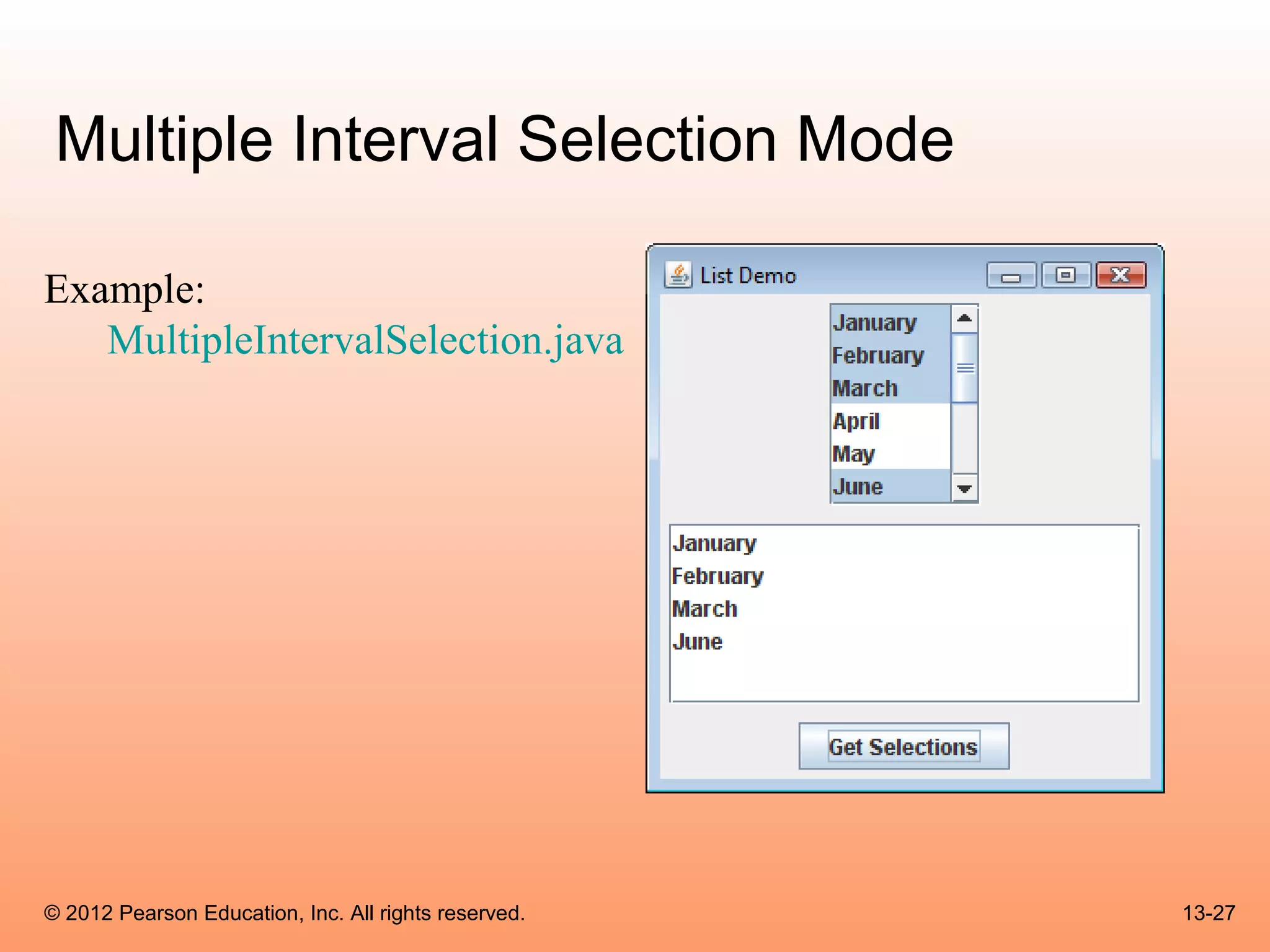 Multiple Interval Selection Mode

Example:

MultipleIntervalSelection.java

List Demo

January
February
March
April
May
June

January
February
March
June

Get Selections

© 2012 Pearson Education, Inc. All rights reserved.

13-27